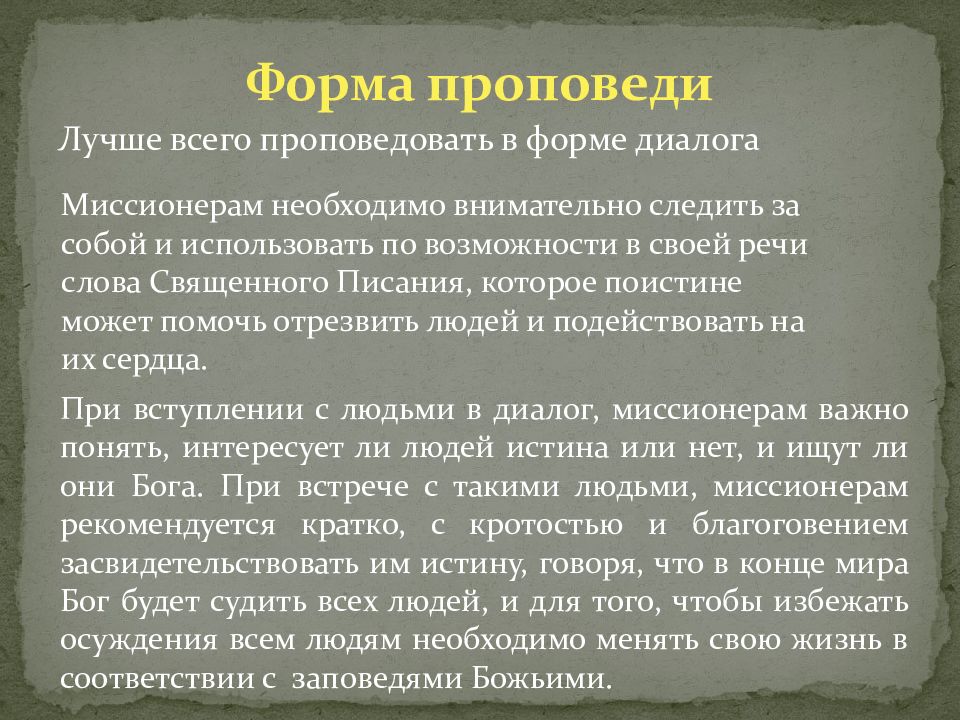 Форма проповеди

Лучше всего проповедовать в форме диалога

Миссионерам необходимо внимательно следить за собой и использовать по возможности в своей речи слова Священного Писания, которое поистине может помочь отрезвить людей и подействовать на их сердца.

При вступлении с людьми в диалог, миссионерам важно понять, интересует ли людей истина или нет, и ищут ли они Бога. При встрече с такими людьми, миссионерам рекомендуется кратко, с кротостью и благоговением засвидетельствовать им истину, говоря, что в конце мира Бог будет судить всех людей, и для того, чтобы избежать осуждения всем людям необходимо менять свою жизнь в соответствии с заповедями Божьими.